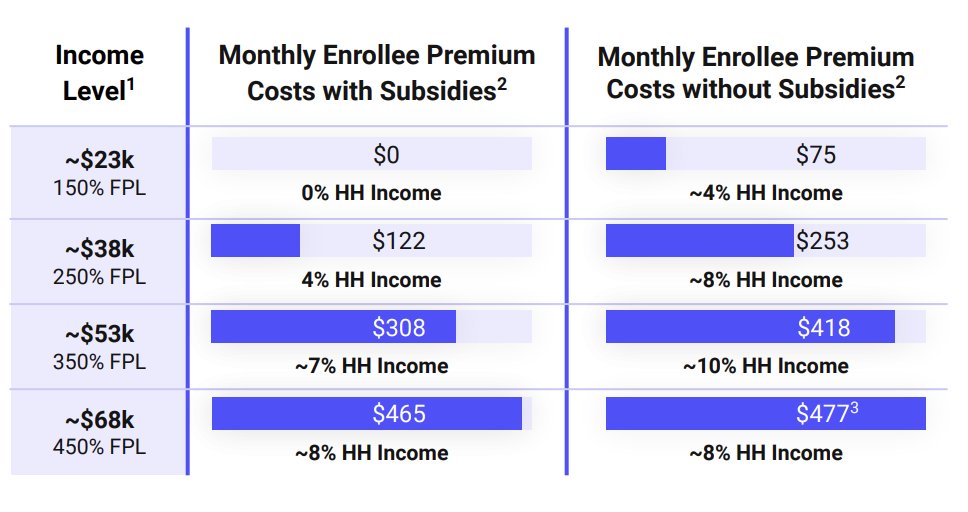 | Income Level$^1$ | Monthly Enrollee Premium Costs with Subsidies$^2$ | Monthly Enrollee Premium Costs without Subsidies$^2$ |
|---|---|---|
| ~\$23k 150% FPL | \$0 0% HH Income | \$75 ~4% HH Income |
| ~\$38k 250% FPL | \$122 4% HH Income | \$253 ~8% HH Income |
| ~\$53k 350% FPL | \$308 ~7% HH Income | \$418 ~10% HH Income |
| ~\$68k 450% FPL | \$465 ~8% HH Income | \$477$^3$ ~8% HH Income |